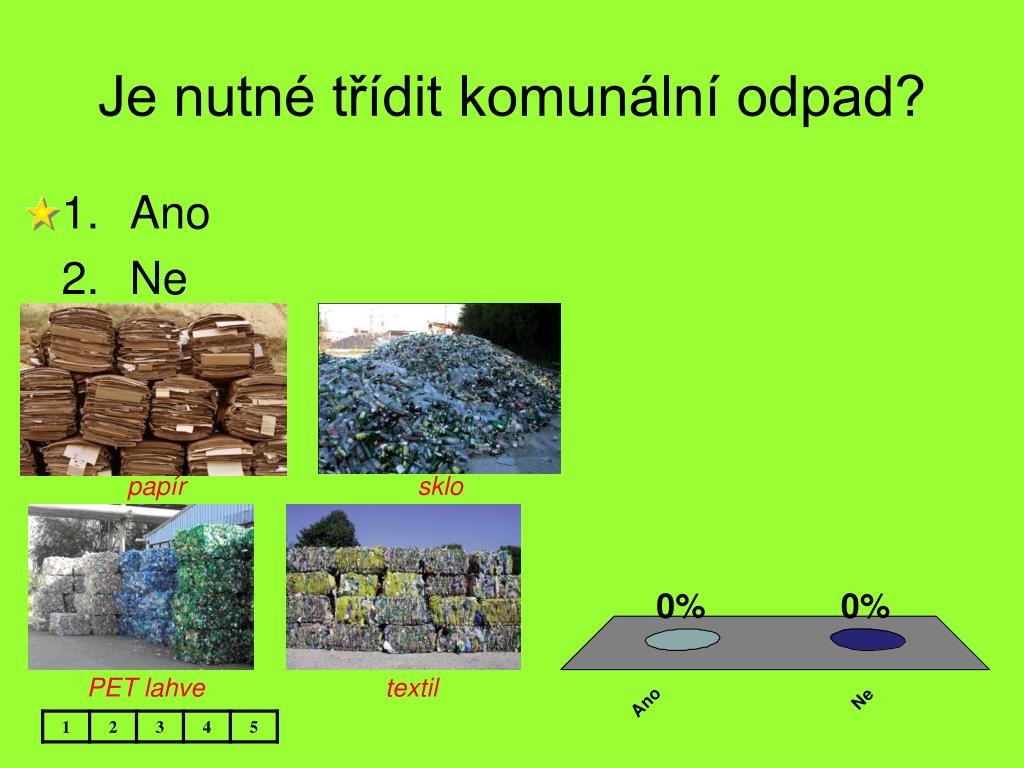 Je nutné třídit komunální odpad?

1. Ano
2. Ne

papír

sklo

PET lahve

textil

0%

0%

Ano

Ne

| 1 | 2 | 3 | 4 | 5 |
|---|---|---|---|---|